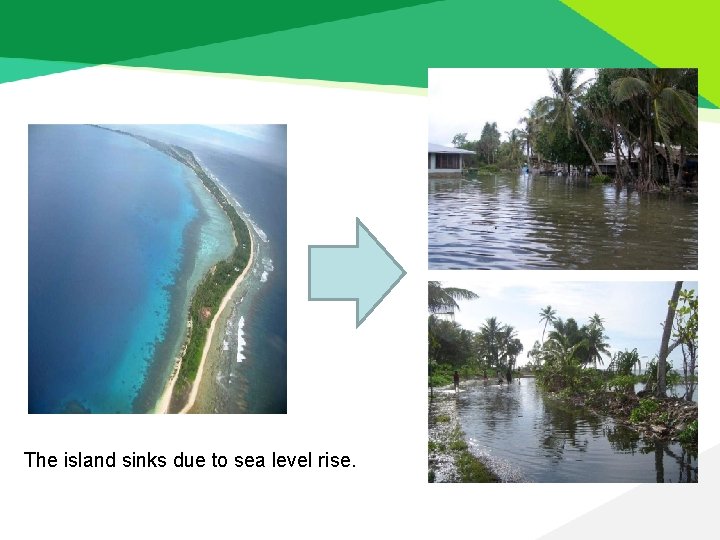 The island sinks due to sea level rise.